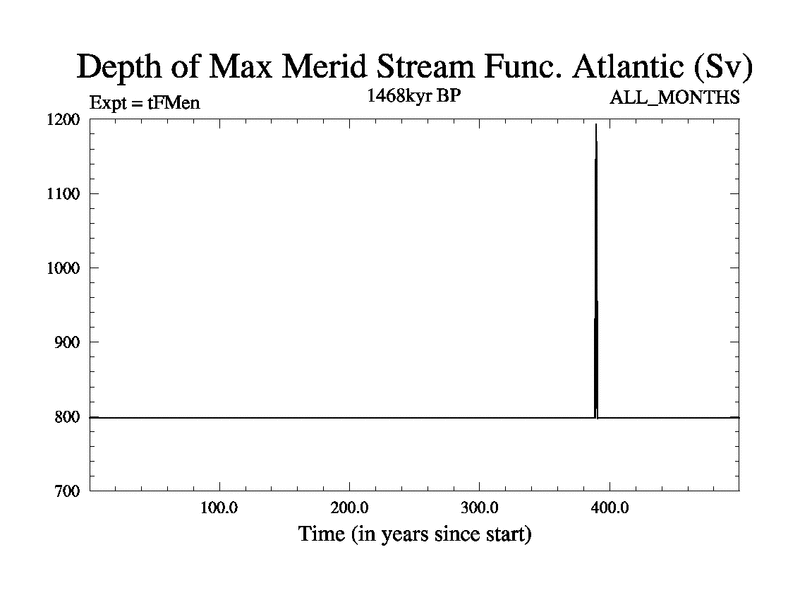 Depth of Max Merid Stream Func. Atlantic (Sv)

Expt = tFMen

1468kyr BP

ALL_MONTHS

1200
1100
1000
900
800
700

100.0
200.0
300.0
400.0

Time (in years since start)